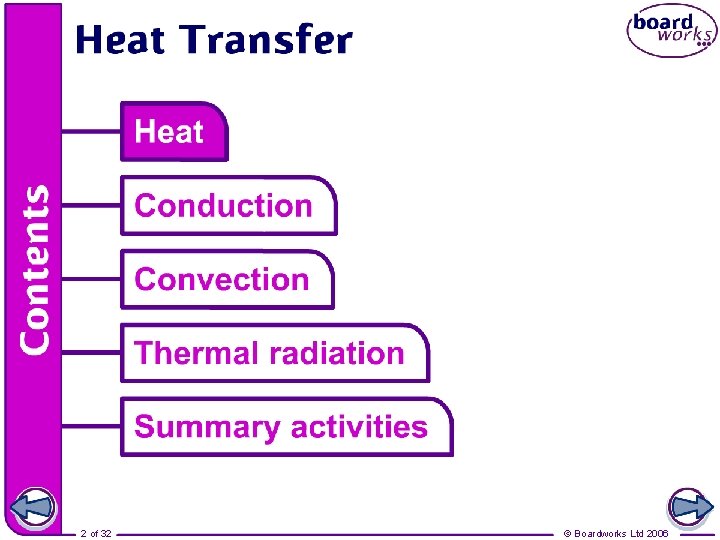 Heat Transfer

board works

Contents

Heat

Conduction

Convection

Thermal radiation

Summary activities

2 of 32

© Boardworks Ltd 2006